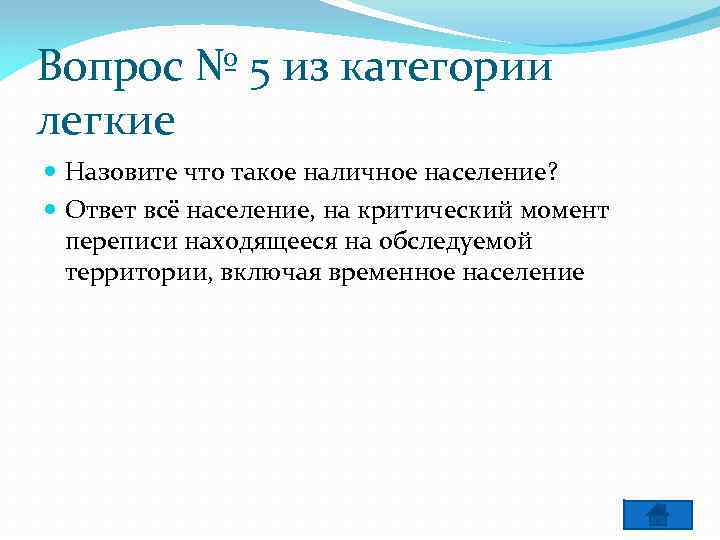 Вопрос № 5 из категории легкие

Назовите что такое наличное население?

Ответ всё население, на критический момент переписи находящееся на обследуемой территории, включая временное население